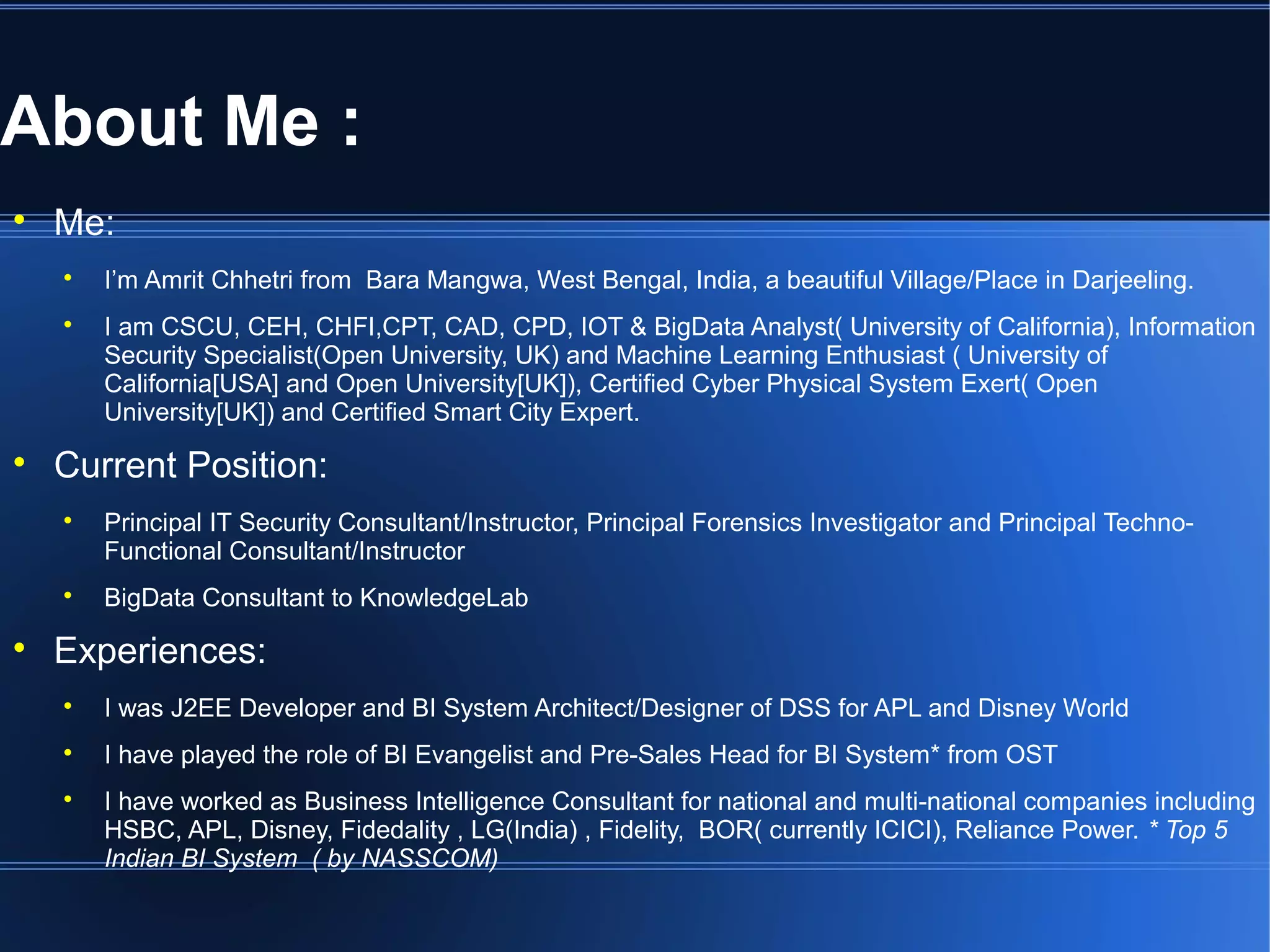 About Me :

• Me:

• I'm Amrit Chhetri from Bara Mangwa, West Bengal, India, a beautiful Village/Place in Darjeeling.

• I am CSCU, CEH, CHFI,CPT, CAD, CPD, IOT & BigData Analyst( University of California), Information Security Specialist(Open University, UK) and Machine Learning Enthusiast ( University of California[USA] and Open University[UK]), Certified Cyber Physical System Exert( Open University[UK]) and Certified Smart City Expert.

• Current Position:

• Principal IT Security Consultant/Instructor, Principal Forensics Investigator and Principal Techno-Functional Consultant/Instructor

• BigData Consultant to KnowledgeLab

• Experiences:

• I was J2EE Developer and BI System Architect/Designer of DSS for APL and Disney World

• I have played the role of BI Evangelist and Pre-Sales Head for BI System* from OST

• I have worked as Business Intelligence Consultant for national and multi-national companies including HSBC, APL, Disney, Fidedality , LG(India) , Fidelity, BOR( currently ICICI), Reliance Power. * Top 5 Indian BI System ( by NASSCOM)